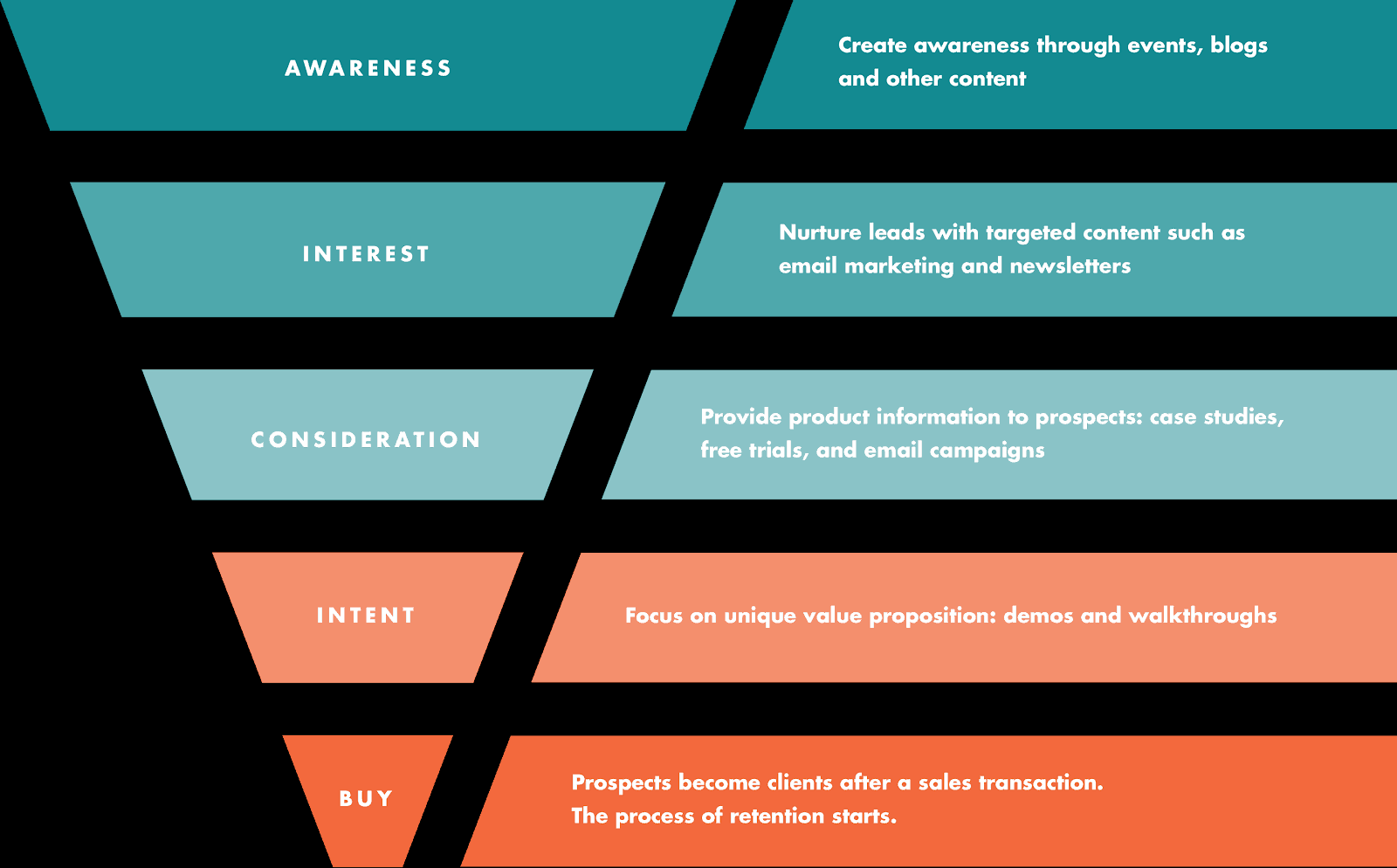 AWARENESS

Create awareness through events, blogs and other content

INTEREST

Nurture leads with targeted content such as email marketing and newsletters

CONSIDERATION

Provide product information to prospects: case studies, free trials, and email campaigns

INTENT

Focus on unique value proposition: demos and walkthroughs

BUY

Prospects become clients after a sales transaction.
The process of retention starts.